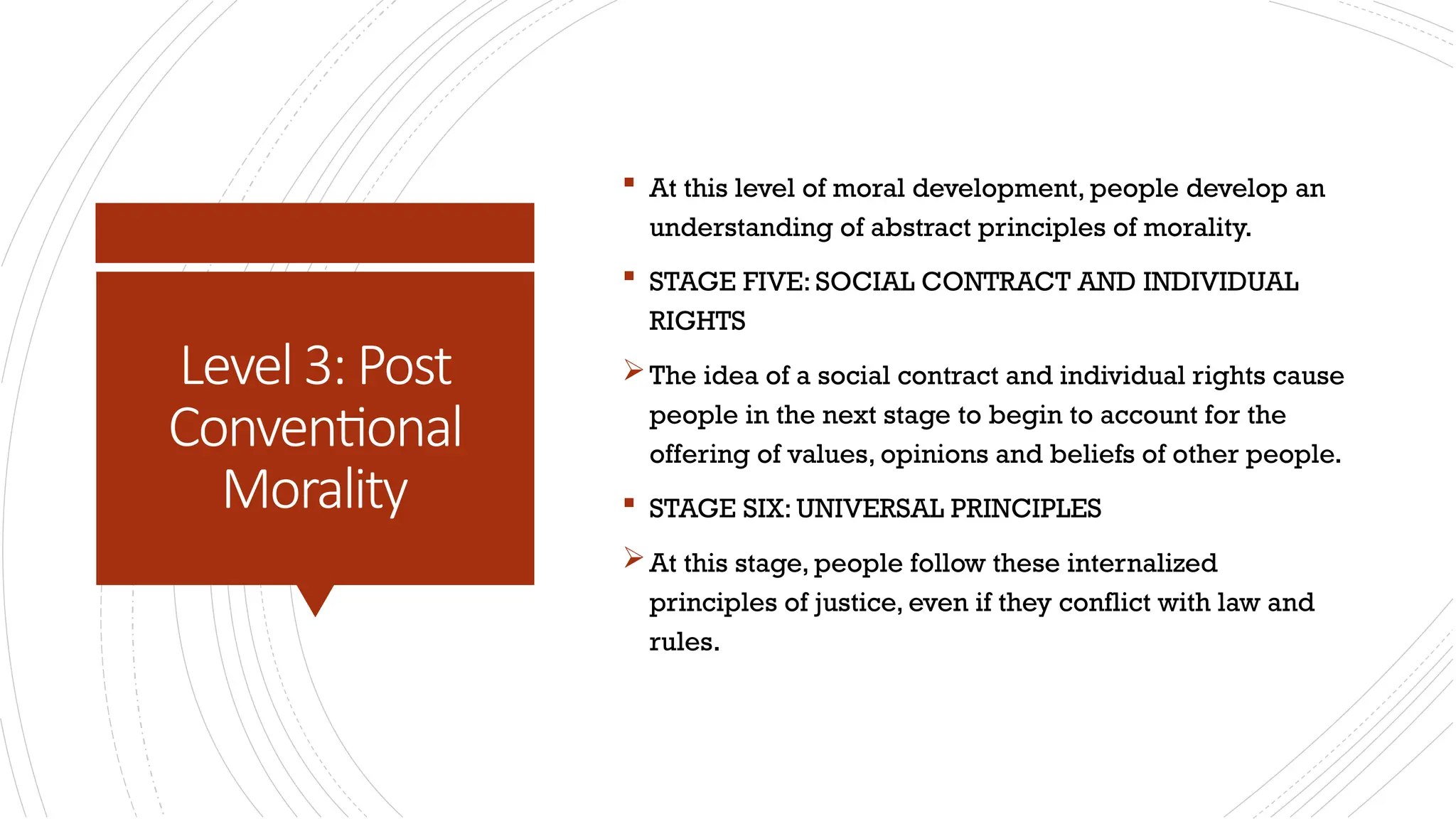 Level 3: Post Conventional Morality

▪ At this level of moral development, people develop an understanding of abstract principles of morality.

▪ STAGE FIVE: SOCIAL CONTRACT AND INDIVIDUAL RIGHTS

➢ The idea of a social contract and individual rights cause people in the next stage to begin to account for the offering of values, opinions and beliefs of other people.

▪ STAGE SIX: UNIVERSAL PRINCIPLES

➢ At this stage, people follow these internalized principles of justice, even if they conflict with law and rules.